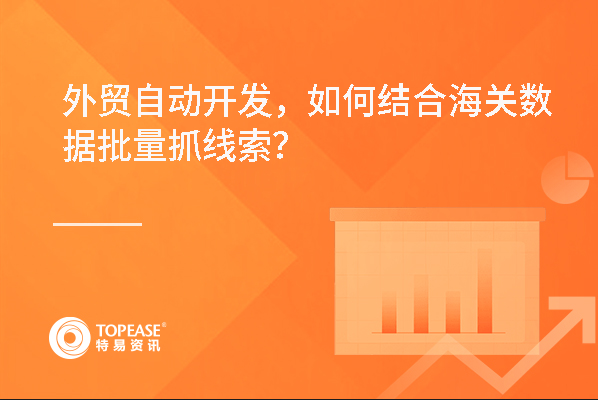 外贸自动开发，如何结合海关数据批量抓线索?

TOPEASE®
特易资讯